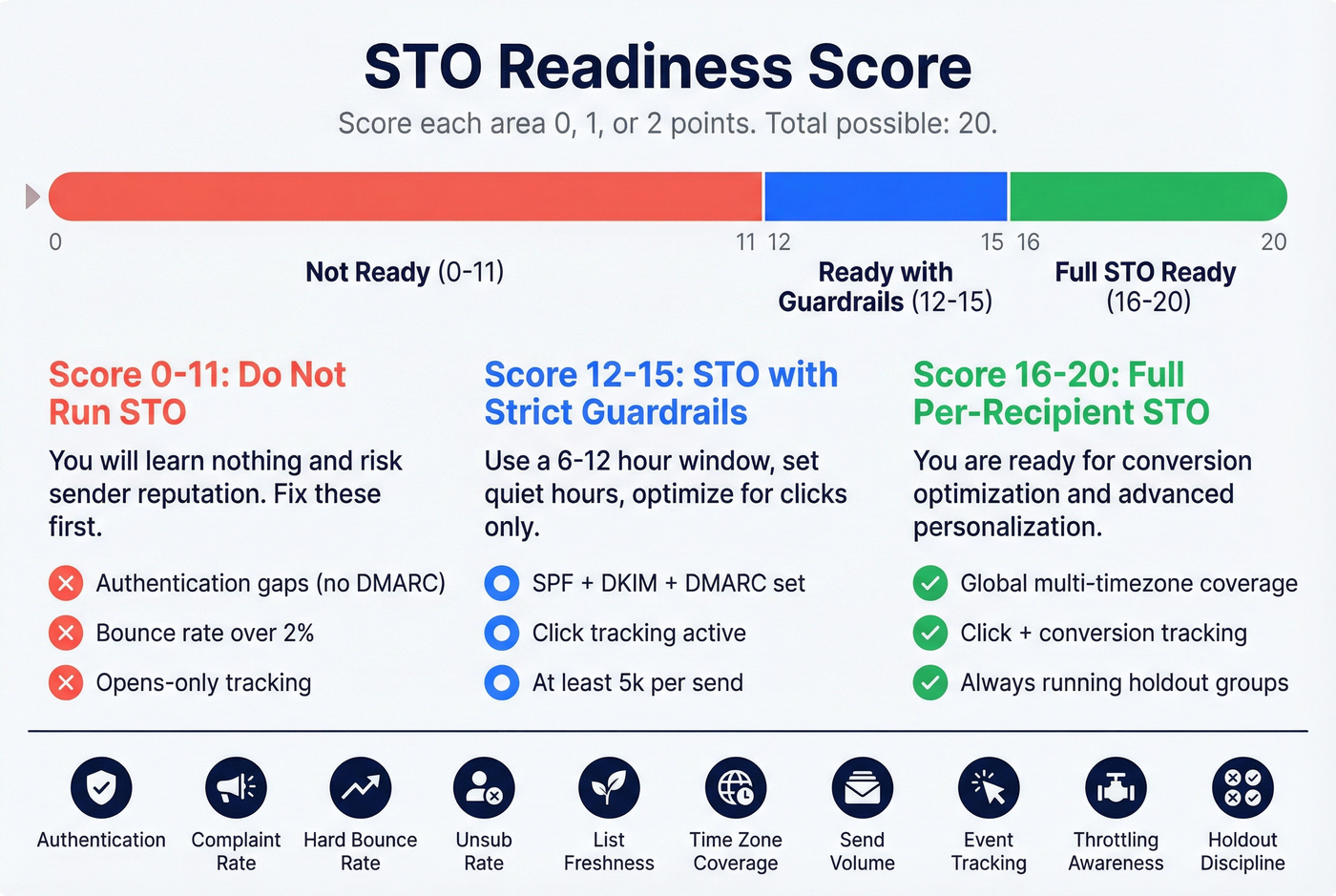 STO Readiness Score

Score each area 0, 1, or 2 points. Total possible: 20.

0 11 12 15 16 20

Not Ready (0-11)

Ready with Guardrails (12-15)

Full STO Ready (16-20)

Score 0-11: Do Not Run STO

You will learn nothing and risk sender reputation. Fix these first.

Authentication gaps (no DMARC)

Bounce rate over 2%

Opens-only tracking

Score 12-15: STO with Strict Guardrails

Use a 6-12 hour window, set quiet hours, optimize for clicks only.

SPF + DKIM + DMARC set

Click tracking active

At least 5k per send

Score 16-20: Full Per-Recipient STO

You are ready for conversion optimization and advanced personalization.

Global multi-timezone coverage

Click + conversion tracking

Always running holdout groups

Authentication

Complaint Rate

Hard Bounce Rate

Unsub Rate

List Freshness

Time Zone Coverage

Send Volume

Event Tracking

Throttling Awareness

Holdout Discipline